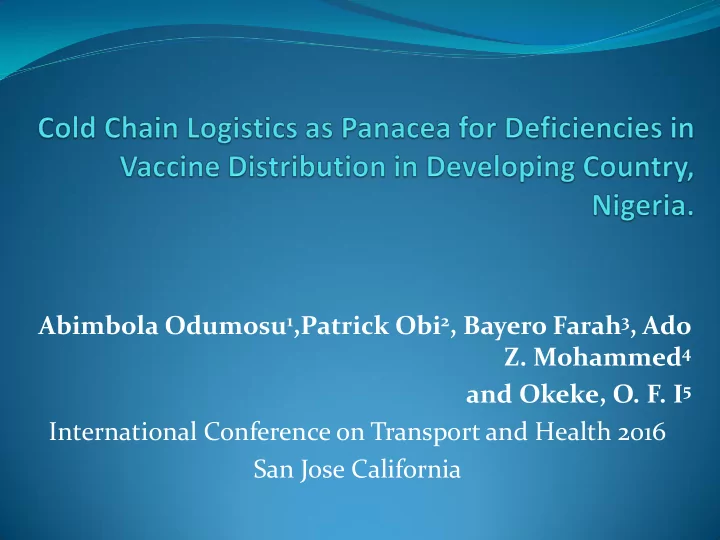 Cold Chain Logistics as Panacea for Deficiencies in Vaccine Distribution in Developing Country, Nigeria.

Abimbola Odumosu$^1$,Patrick Obi$^2$, Bayero Farah$^3$, Ado Z. Mohammed$^4$ and Okeke, O. F. I$^5$

International Conference on Transport and Health 2016 San Jose California